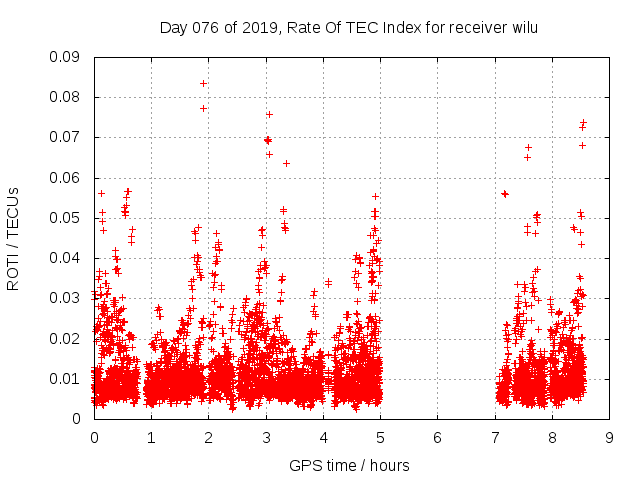 Day 076 of 2019, Rate Of TEC Index for receiver wilu

ROTI / TECUs

0.09
0.08
0.07
0.06
0.05
0.04
0.03
0.02
0.01
0

0 1 2 3 4 5 6 7 8 9

GPS time / hours